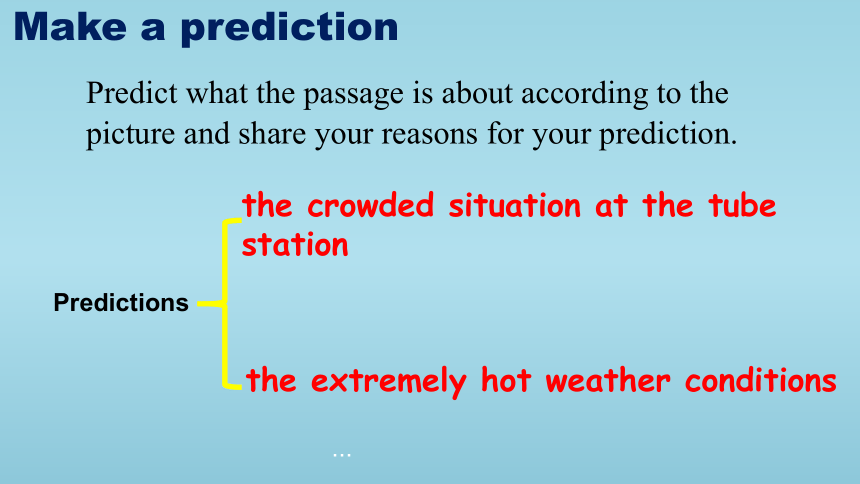 Make a prediction

Predict what the passage is about according to the picture and share your reasons for your prediction.

Predictions

the crowded situation at the tube station

the extremely hot weather conditions

...